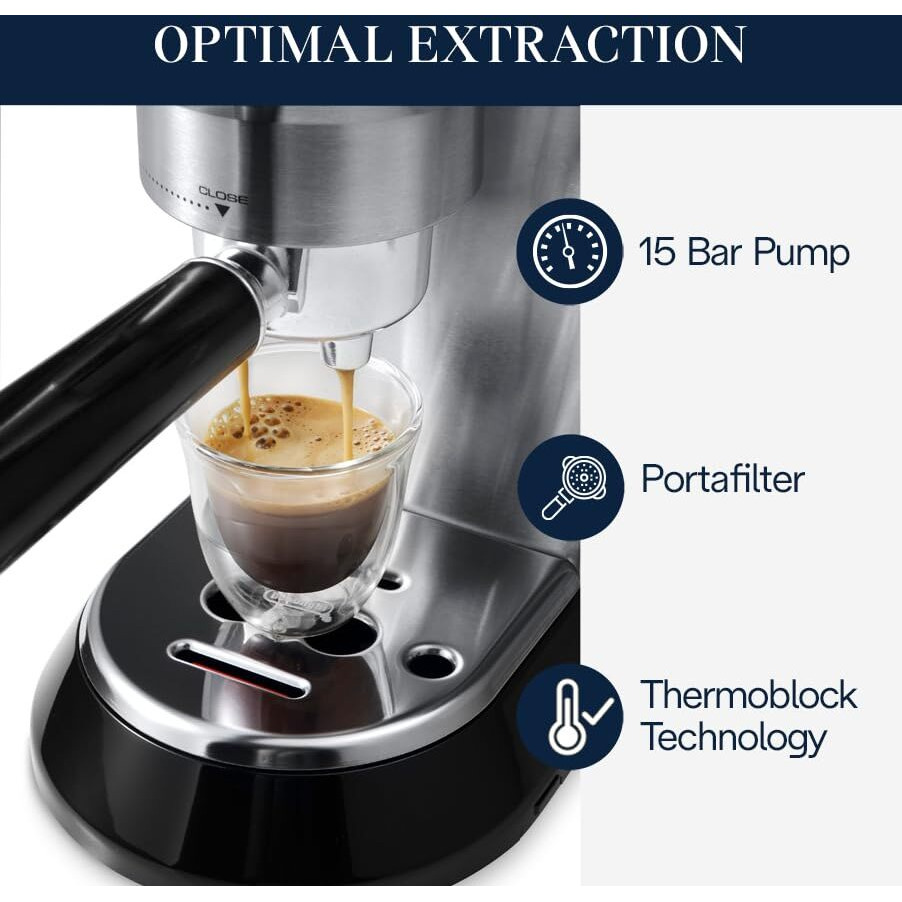 OPTIMAL EXTRACTION

CLOSE

15 Bar Pump

Portafilter

Thermoblock Technology